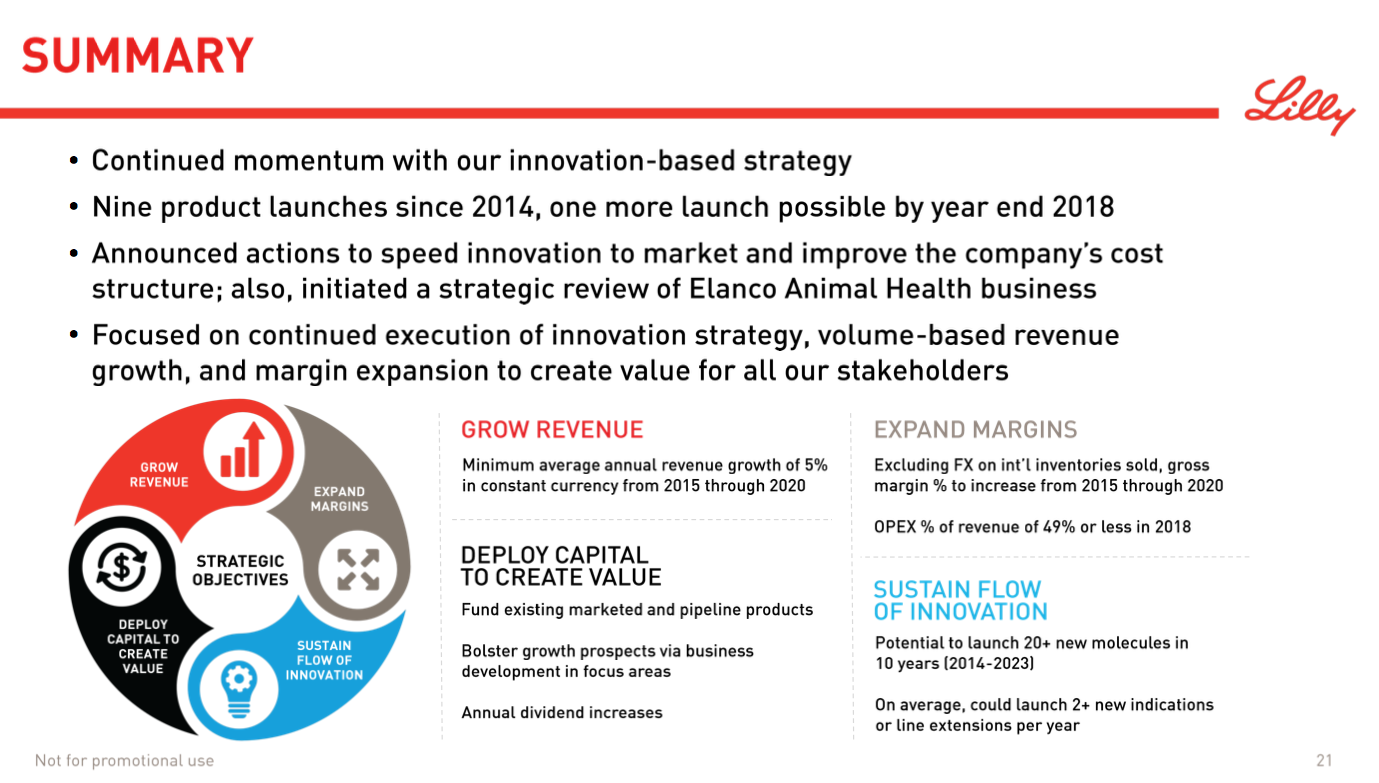 SUMMARY

Lilly

• Continued momentum with our innovation-based strategy
• Nine product launches since 2014, one more launch possible by year end 2018
• Announced actions to speed innovation to market and improve the company's cost structure; also, initiated a strategic review of Elanco Animal Health business
• Focused on continued execution of innovation strategy, volume-based revenue growth, and margin expansion to create value for all our stakeholders

GROW REVENUE
EXPAND MARGINS
STRATEGIC OBJECTIVES
DEPLOY CAPITAL TO CREATE VALUE
SUSTAIN FLOW OF INNOVATION

GROW REVENUE
Minimum average annual revenue growth of 5% in constant currency from 2015 through 2020

DEPLOY CAPITAL TO CREATE VALUE
Fund existing marketed and pipeline products

Bolster growth prospects via business development in focus areas

Annual dividend increases

EXPAND MARGINS
Excluding FX on int'l inventories sold, gross margin % to increase from 2015 through 2020

OPEX % of revenue of 49% or less in 2018

SUSTAIN FLOW OF INNOVATION
Potential to launch 20+ new molecules in 10 years (2014-2023)

On average, could launch 2+ new indications or line extensions per year

Not for promotional use

21